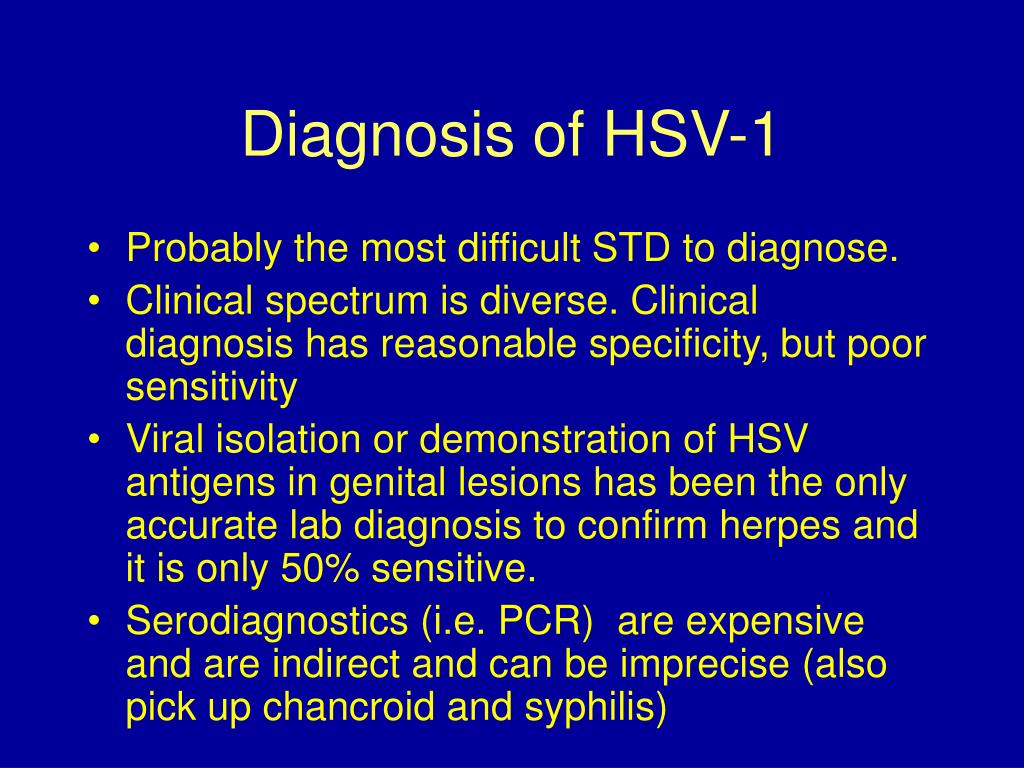 Diagnosis of HSV-1

• Probably the most difficult STD to diagnose.
• Clinical spectrum is diverse. Clinical diagnosis has reasonable specificity, but poor sensitivity
• Viral isolation or demonstration of HSV antigens in genital lesions has been the only accurate lab diagnosis to confirm herpes and it is only 50% sensitive.
• Serodiagnostics (i.e. PCR) are expensive and are indirect and can be imprecise (also pick up chancroid and syphilis)